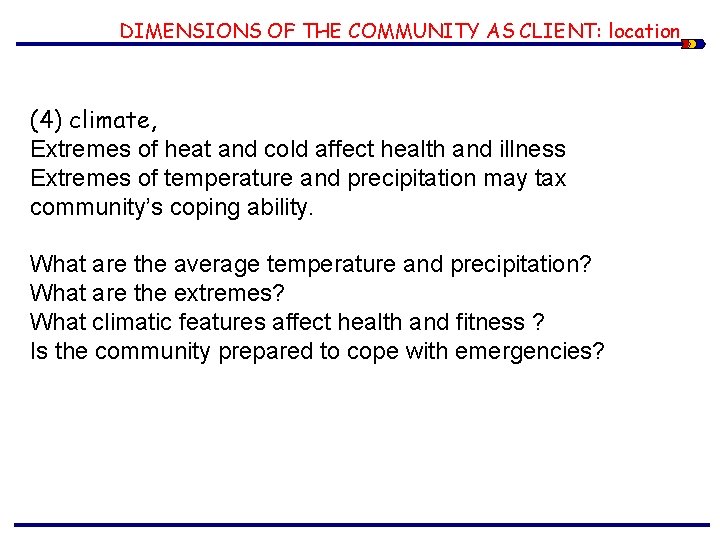 DIMENSIONS OF THE COMMUNITY AS CLIENT: location

(4) climate,
Extremes of heat and cold affect health and illness
Extremes of temperature and precipitation may tax community's coping ability.

What are the average temperature and precipitation?
What are the extremes?
What climatic features affect health and fitness ?
Is the community prepared to cope with emergencies?